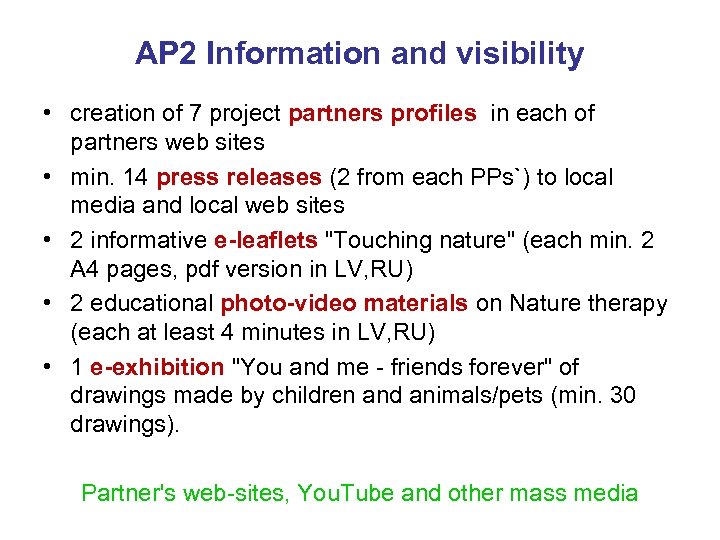 AP2 Information and visibility

• creation of 7 project partners profiles in each of partners web sites
• min. 14 press releases (2 from each PPs`) to local media and local web sites
• 2 informative e-leaflets "Touching nature" (each min. 2 A4 pages, pdf version in LV,RU)
• 2 educational photo-video materials on Nature therapy (each at least 4 minutes in LV,RU)
• 1 e-exhibition "You and me - friends forever" of drawings made by children and animals/pets (min. 30 drawings).

Partner's web-sites, YouTube and other mass media